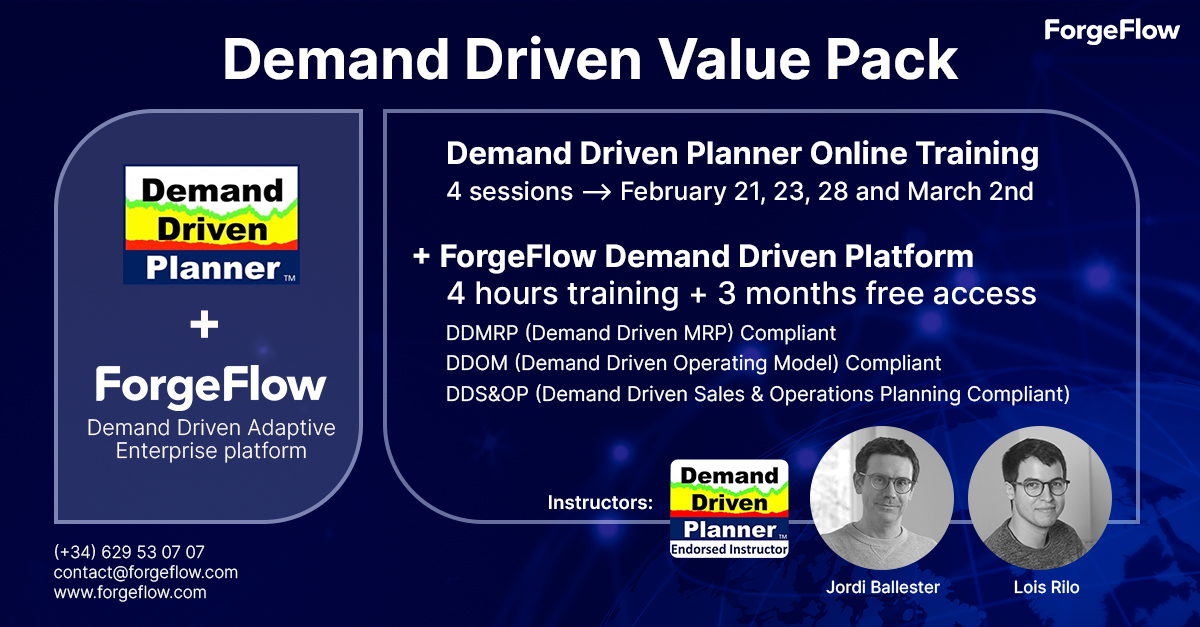 ForgeFlow

Demand Driven Value Pack

Demand Driven Planner™

+

ForgeFlow

Demand Driven Adaptive Enterprise platform

Demand Driven Planner Online Training
4 sessions → February 21, 23, 28 and March 2nd

+ ForgeFlow Demand Driven Platform
4 hours training + 3 months free access
DDMRP (Demand Driven MRP) Compliant
DDOM (Demand Driven Operating Model) Compliant
DDS&OP (Demand Driven Sales & Operations Planning Compliant)

Instructors:

Demand Driven Planner™ Endorsed Instructor

Jordi Ballester

Lois Rilo

(+34) 629 53 07 07
contact@forgeflow.com
www.forgeflow.com